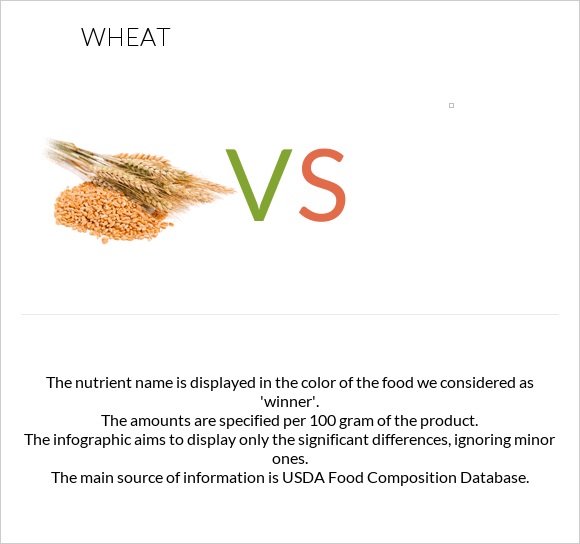 WHEAT

VS

The nutrient name is displayed in the color of the food we considered as 'winner'.
The amounts are specified per 100 gram of the product.
The infographic aims to display only the significant differences, ignoring minor ones.
The main source of information is USDA Food Composition Database.